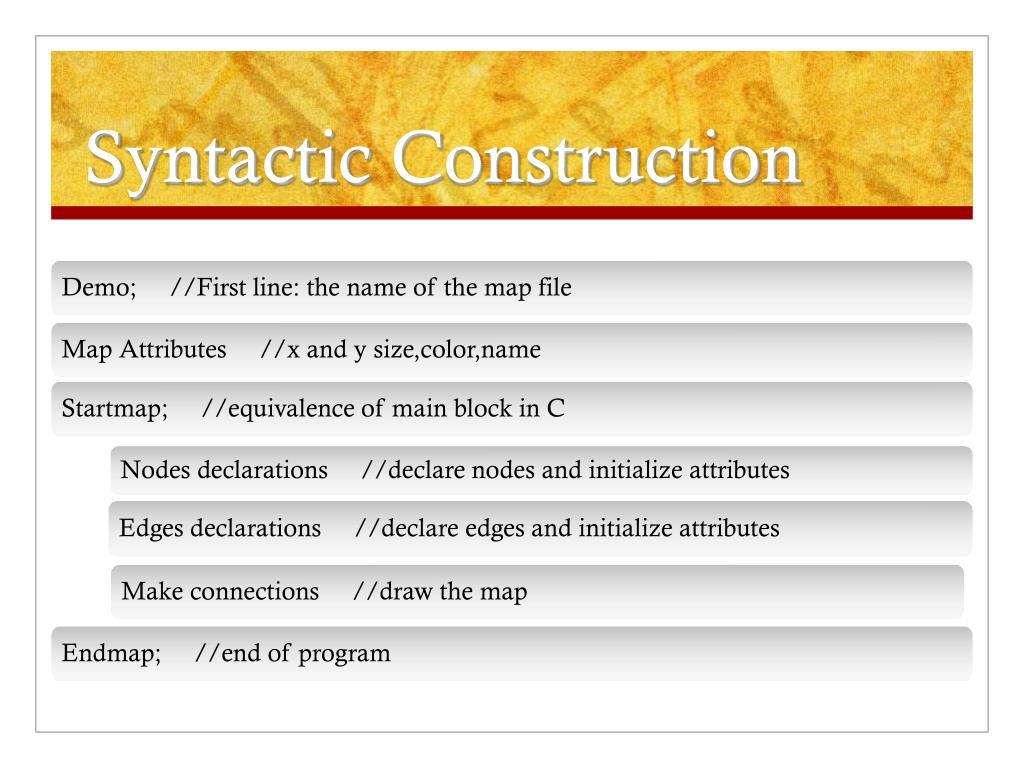 Syntactic Construction

Demo; //First line: the name of the map file

Map Attributes //x and y size,color,name

Startmap; //equivalence of main block in C

Nodes declarations //declare nodes and initialize attributes

Edges declarations //declare edges and initialize attributes

Make connections //draw the map

Endmap; //end of program